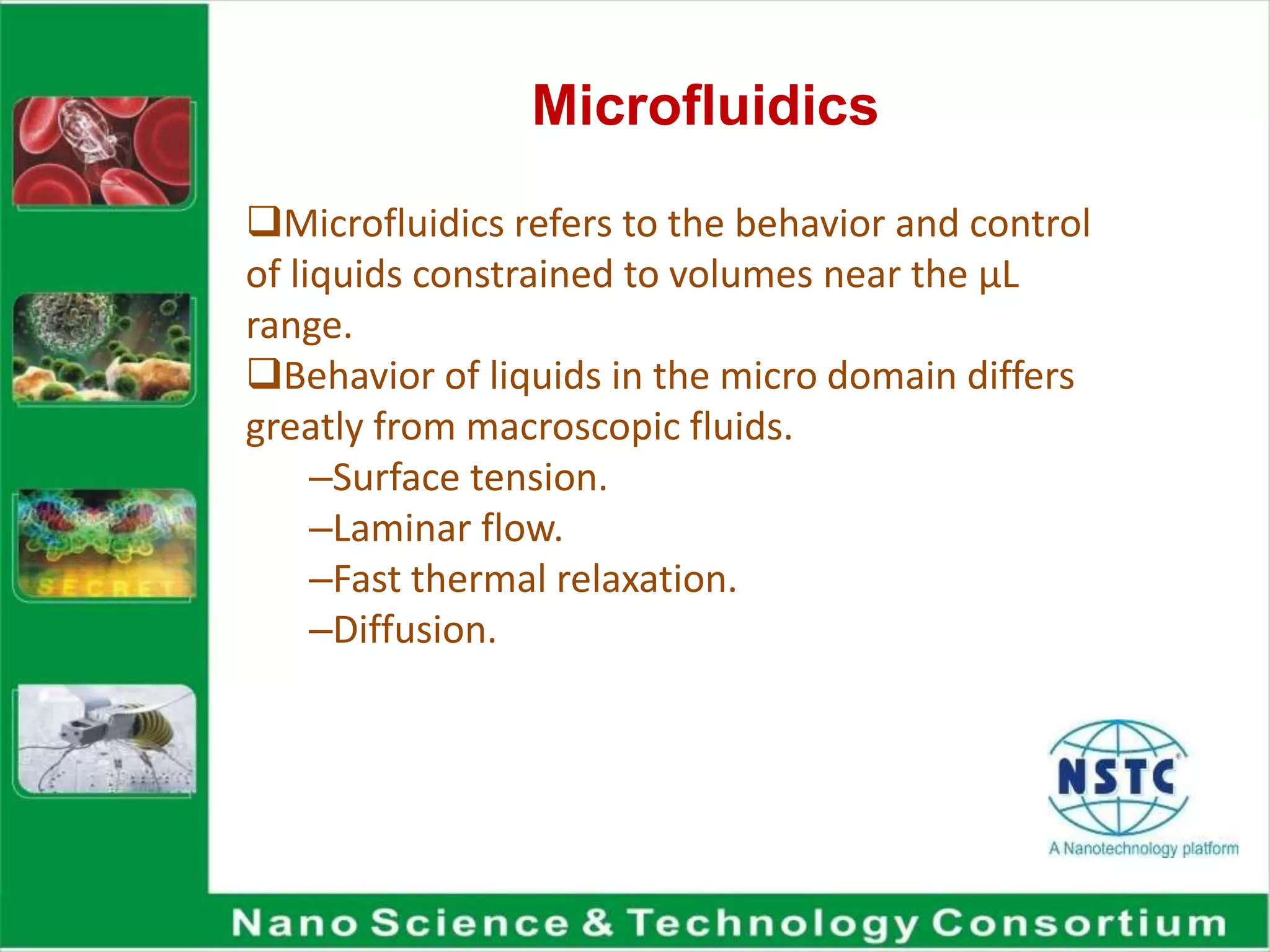 Microfluidics

❑Microfluidics refers to the behavior and control of liquids constrained to volumes near the µL range.

❑Behavior of liquids in the micro domain differs greatly from macroscopic fluids.

–Surface tension.

–Laminar flow.

–Fast thermal relaxation.

–Diffusion.

SECRET

NSTC

A Nanotechnology platform

Nano Science & Technology Consortium